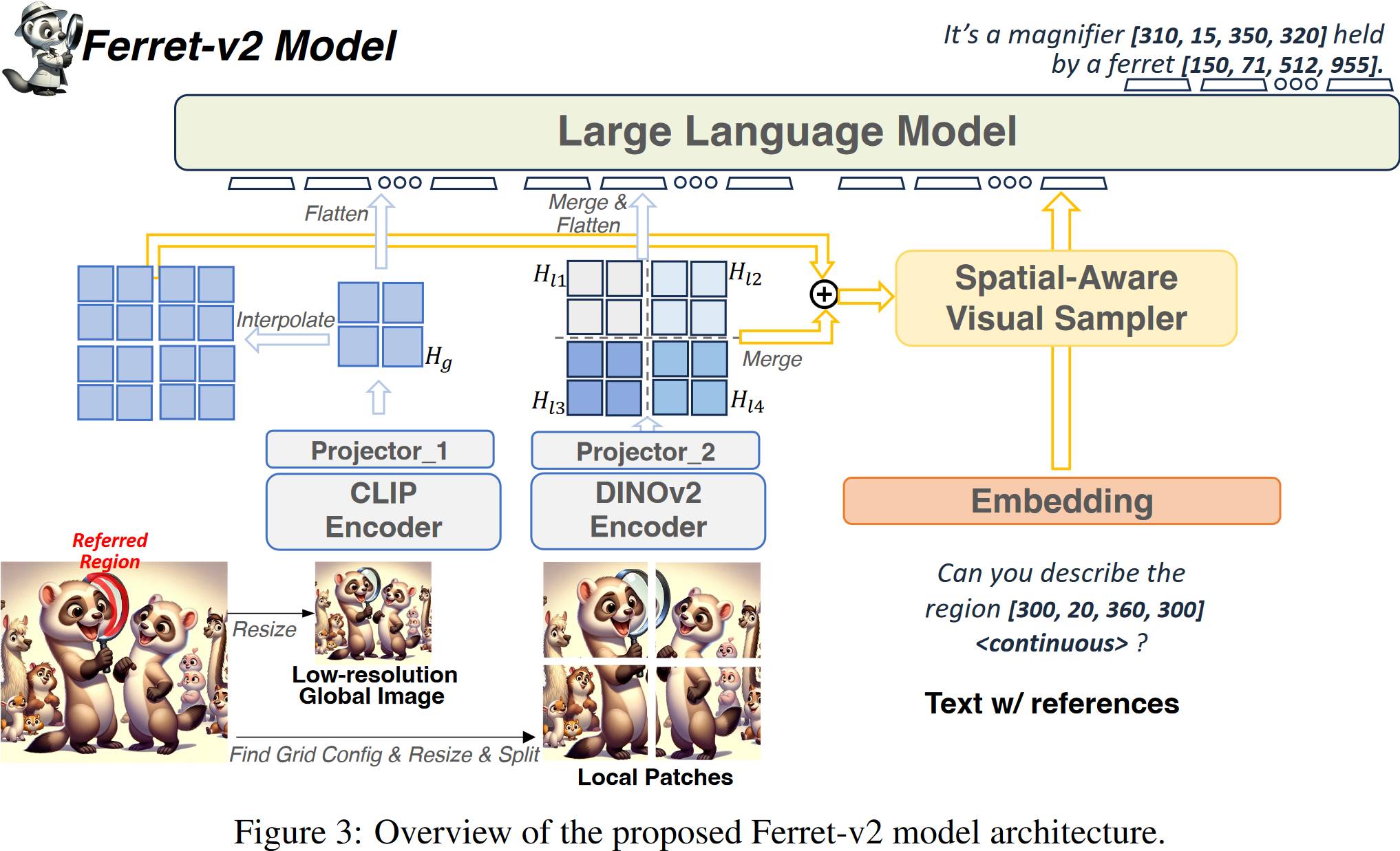 Ferret-v2 Model

It's a magnifier [310, 15, 350, 320] held by a ferret [150, 71, 512, 955].

Large Language Model

Flatten

Merge & Flatten

Interpolate

$H_g$

$H_{l1}$

$H_{l2}$

$H_{l3}$

$H_{l4}$

Merge

Spatial-Aware Visual Sampler

Projector_1

CLIP Encoder

Projector_2

DINOv2 Encoder

Embedding

Referred Region

Resize

Low-resolution Global Image

Find Grid Config & Resize & Split

Local Patches

Can you describe the region [300, 20, 360, 300] <continuous> ?

Text w/ references

Figure 3: Overview of the proposed Ferret-v2 model architecture.